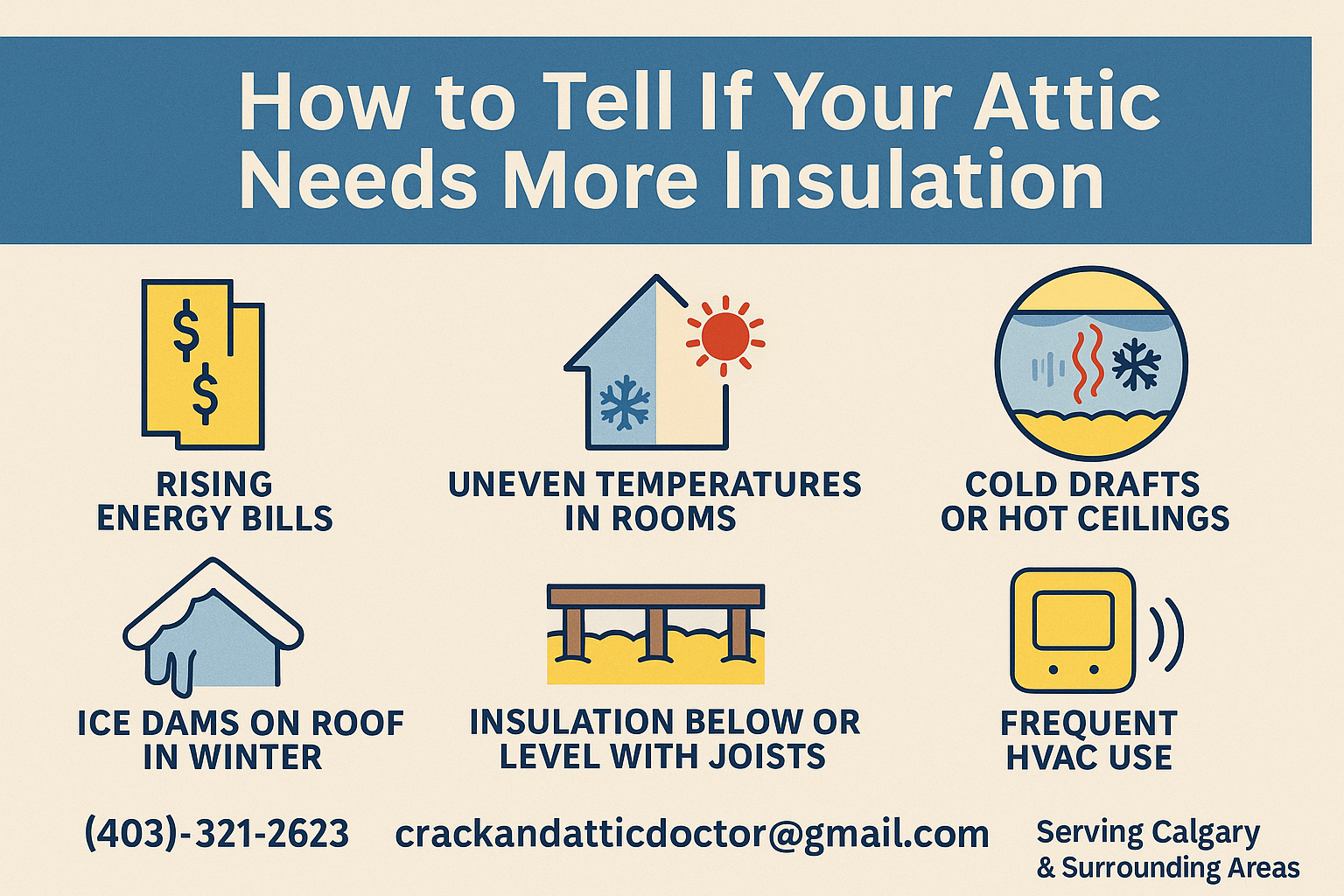 How to Tell If Your Attic Needs More Insulation

$ $

RISING ENERGY BILLS

UNEVEN TEMPERATURES IN ROOMS

COLD DRAFTS OR HOT CEILINGS

ICE DAMS ON ROOF IN WINTER

INSULATION BELOW OR LEVEL WITH JOISTS

FREQUENT HVAC USE

(403)-321-2623 crackandatticdoctor@gmail.com Serving Calgary & Surrounding Areas